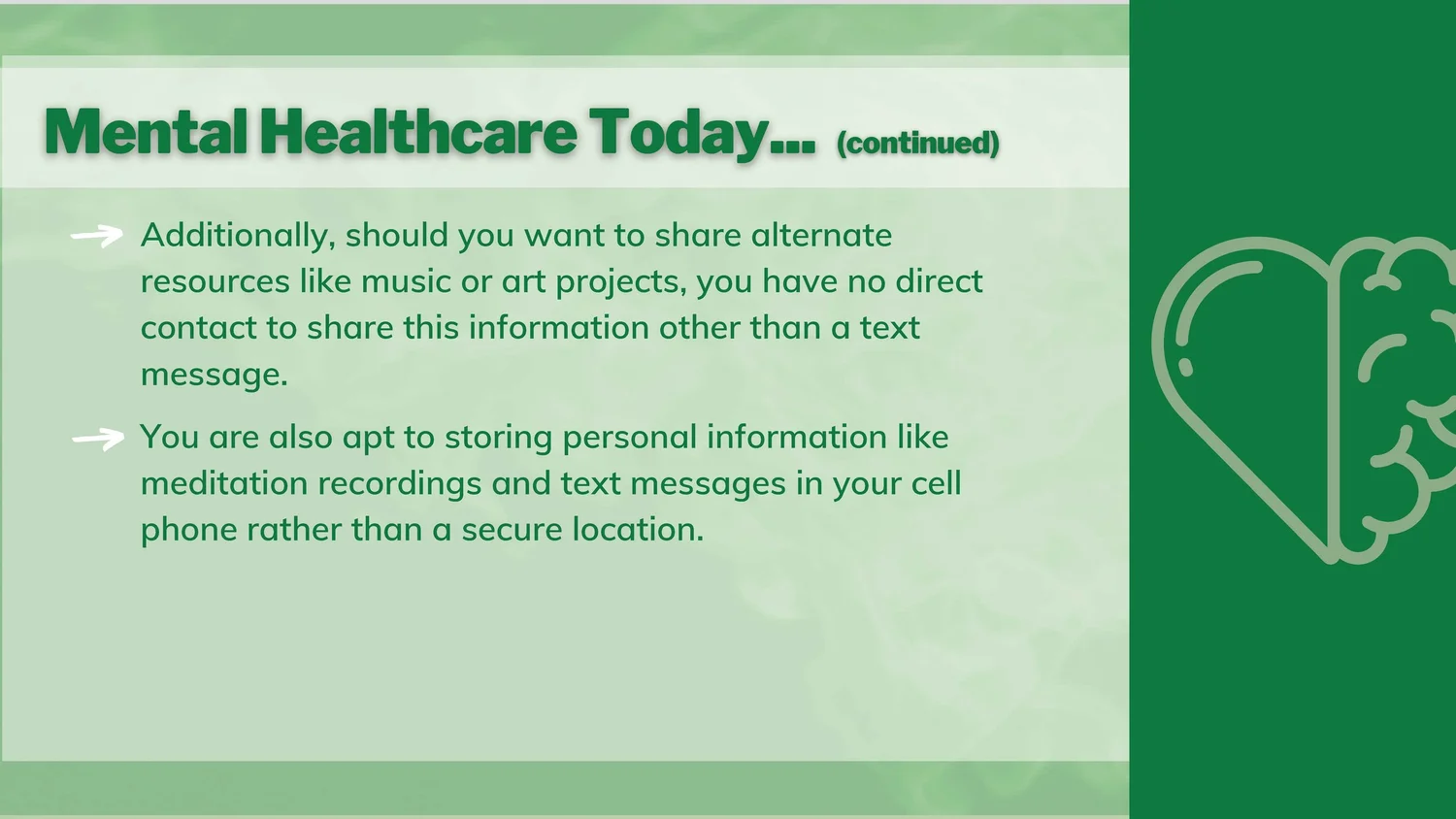 Mental Healthcare Today... (continued)

Additionally, should you want to share alternate resources like music or art projects, you have no direct contact to share this information other than a text message.

You are also apt to storing personal information like meditation recordings and text messages in your cell phone rather than a secure location.